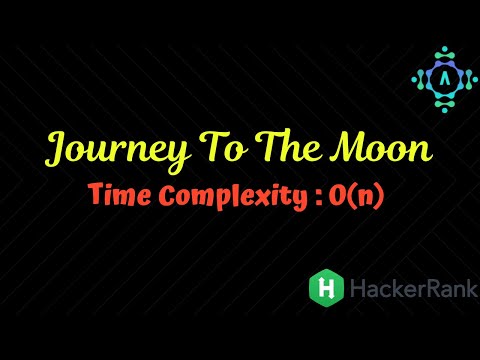 Journey To The Moon
Time Complexity : O(n)

HackerRank